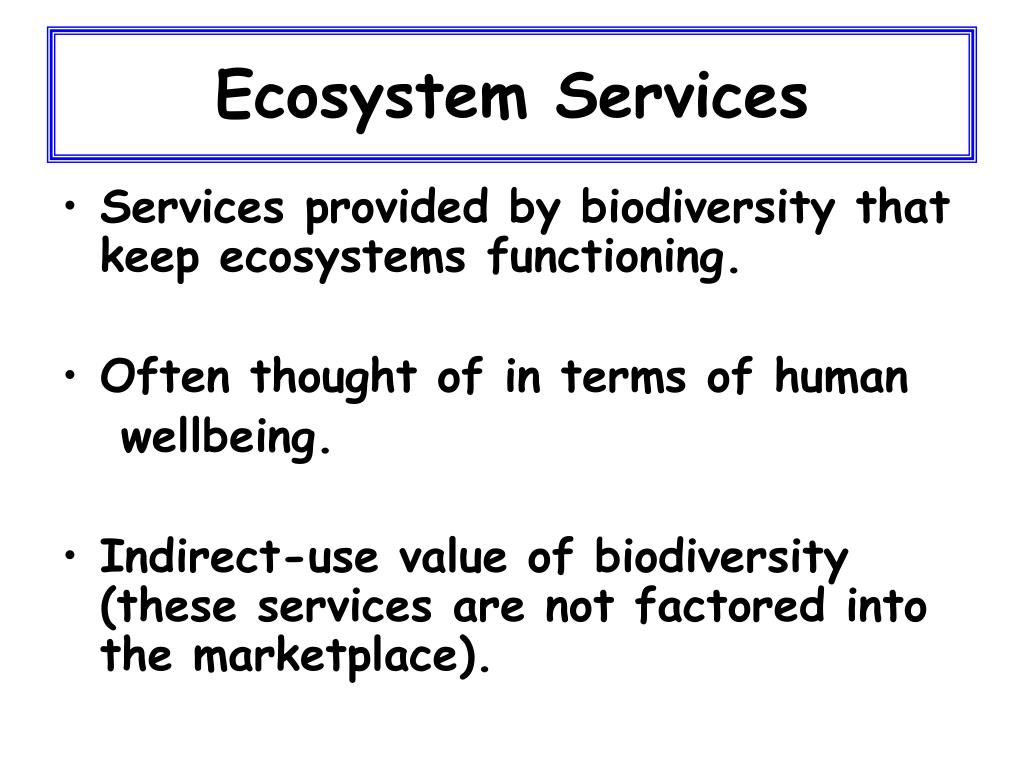 Ecosystem Services

• Services provided by biodiversity that keep ecosystems functioning.

• Often thought of in terms of human wellbeing.

• Indirect-use value of biodiversity (these services are not factored into the marketplace).